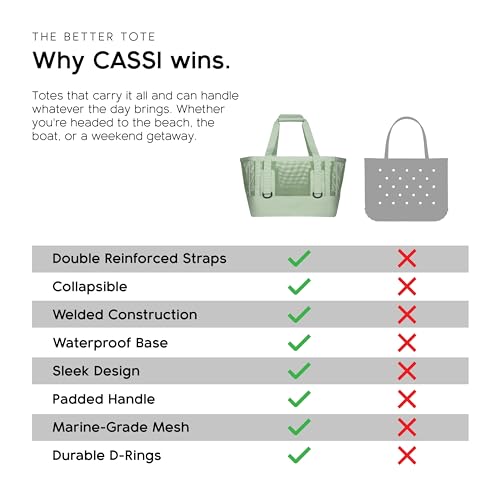 THE BETTER TOTE

Why CASSI wins.

Totes that carry it all and can handle whatever the day brings. Whether you're headed to the beach, the boat, or a weekend getaway.

| | | |
|---|---|---|
| Double Reinforced Straps | ✓ | ✗ |
| Collapsible | ✓ | ✗ |
| Welded Construction | ✓ | ✗ |
| Waterproof Base | ✓ | ✗ |
| Sleek Design | ✓ | ✗ |
| Padded Handle | ✓ | ✗ |
| Marine-Grade Mesh | ✓ | ✗ |
| Durable D-Rings | ✓ | ✗ |